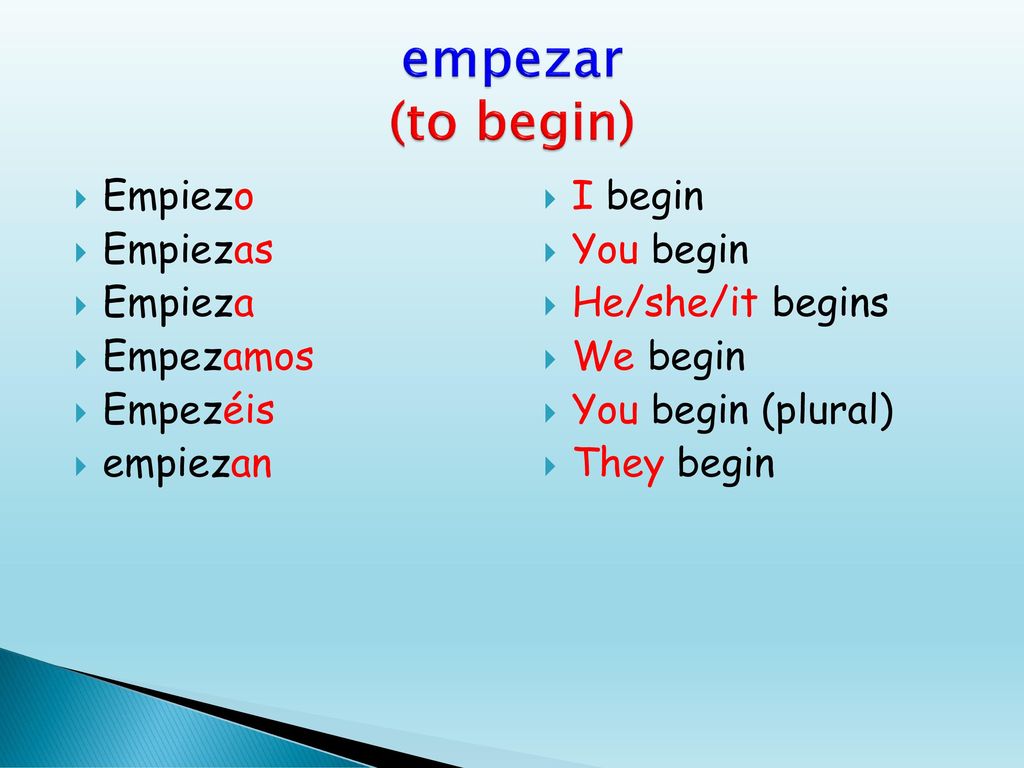 empezar
(to begin)

Empiezo
Empiezas
Empieza
Empezamos
Empezéis
empiezan

I begin
You begin
He/she/it begins
We begin
You begin (plural)
They begin